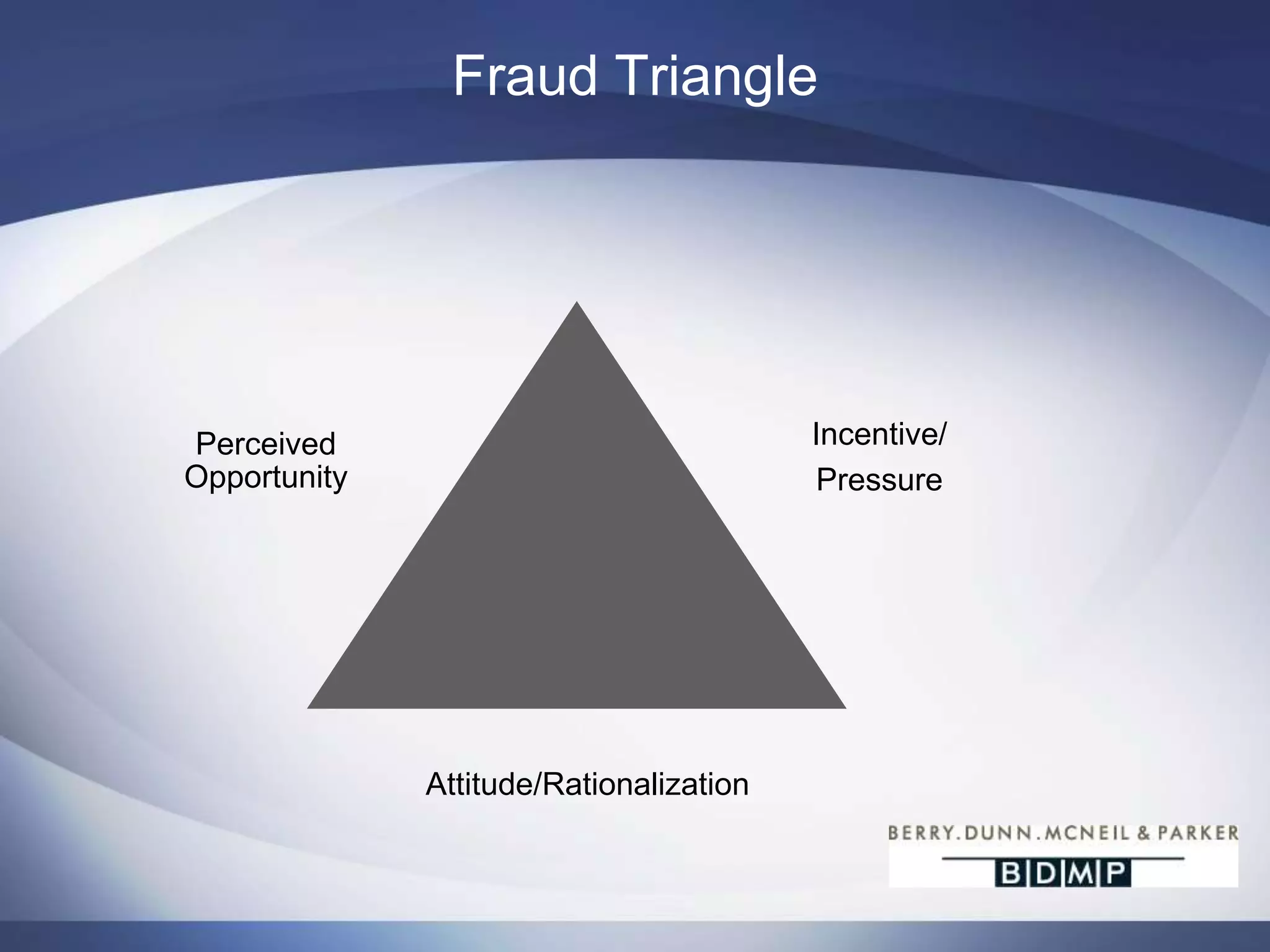 Fraud Triangle

Perceived Opportunity

Incentive/ Pressure

Attitude/Rationalization

BERRY.DUNN.MCNEIL & PARKER

BDMP